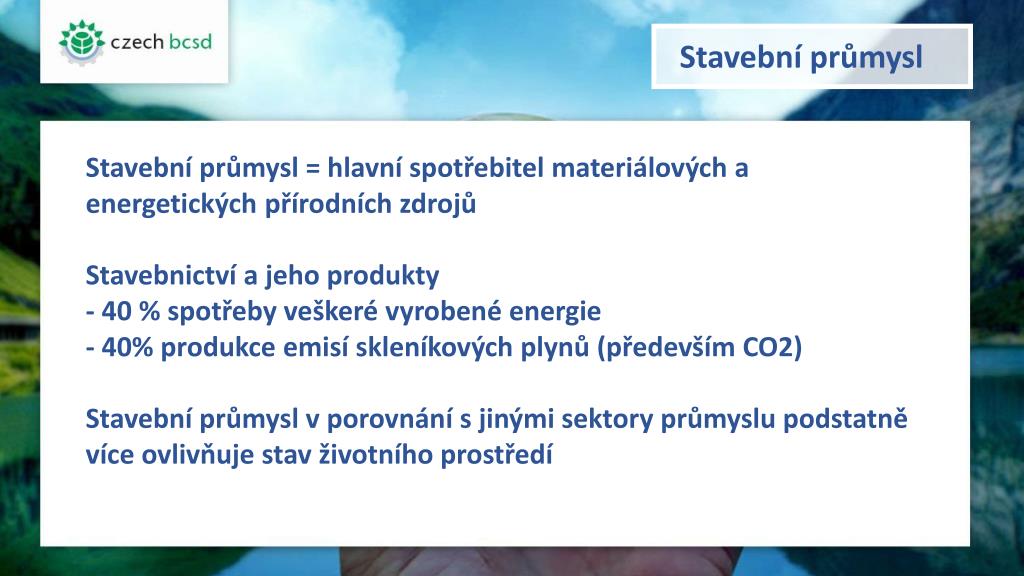 czech bcsd

Stavební průmysl

Stavební průmysl = hlavní spotřebitel materiálových a energetických přírodních zdrojů

Stavebnictví a jeho produkty
- 40 % spotřeby veškeré vyrobené energie
- 40% produkce emisí skleníkových plynů (především CO2)

Stavební průmysl v porovnání s jinými sektory průmyslu podstatně více ovlivňuje stav životního prostředí